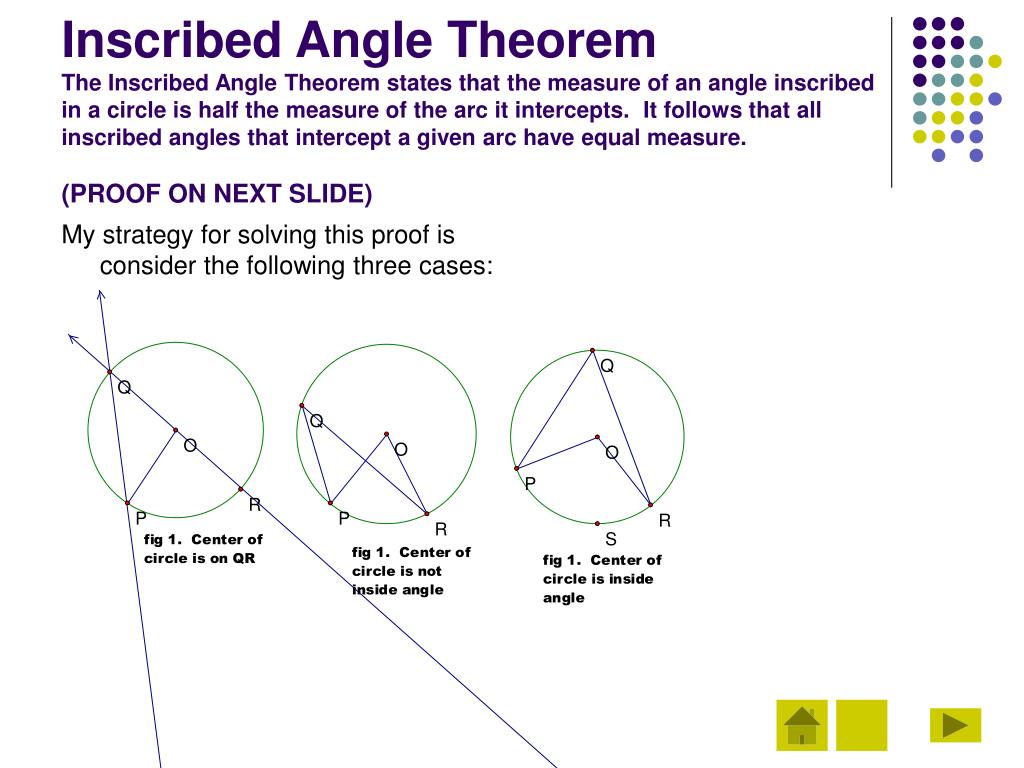 Inscribed Angle Theorem

The Inscribed Angle Theorem states that the measure of an angle inscribed in a circle is half the measure of the arc it intercepts. It follows that all inscribed angles that intercept a given arc have equal measure.

(PROOF ON NEXT SLIDE)

My strategy for solving this proof is consider the following three cases:

Q
O
R
P
fig 1. Center of circle is on QR

Q
O
P
R
fig 1. Center of circle is not inside angle

Q
O
P
R
S
fig 1. Center of circle is inside angle